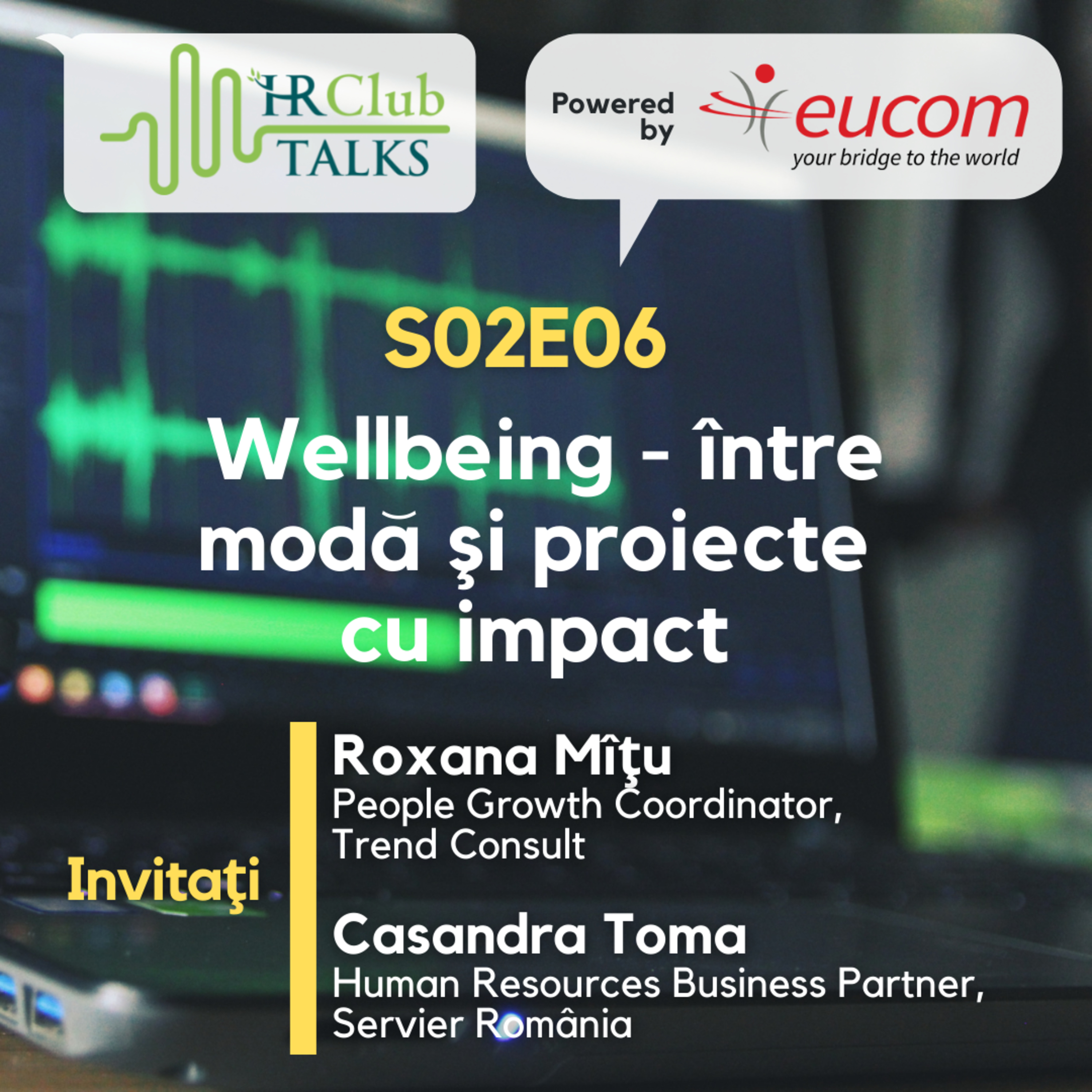 HR Club TALKS

Powered by eucom your bridge to the world

S02E06

Wellbeing - între modă şi proiecte cu impact

Invitaţi

Roxana Mîţu
People Growth Coordinator, Trend Consult

Casandra Toma
Human Resources Business Partner, Servier România